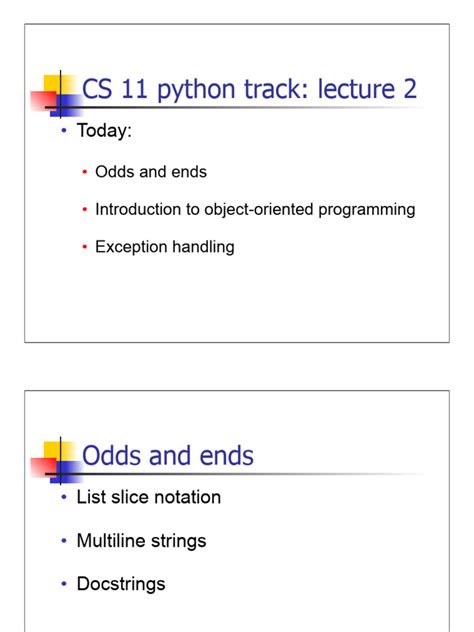 CS 11 python track: lecture 2

• Today:

• Odds and ends

• Introduction to object-oriented programming

• Exception handling

Odds and ends

• List slice notation

• Multiline strings

• Docstrings